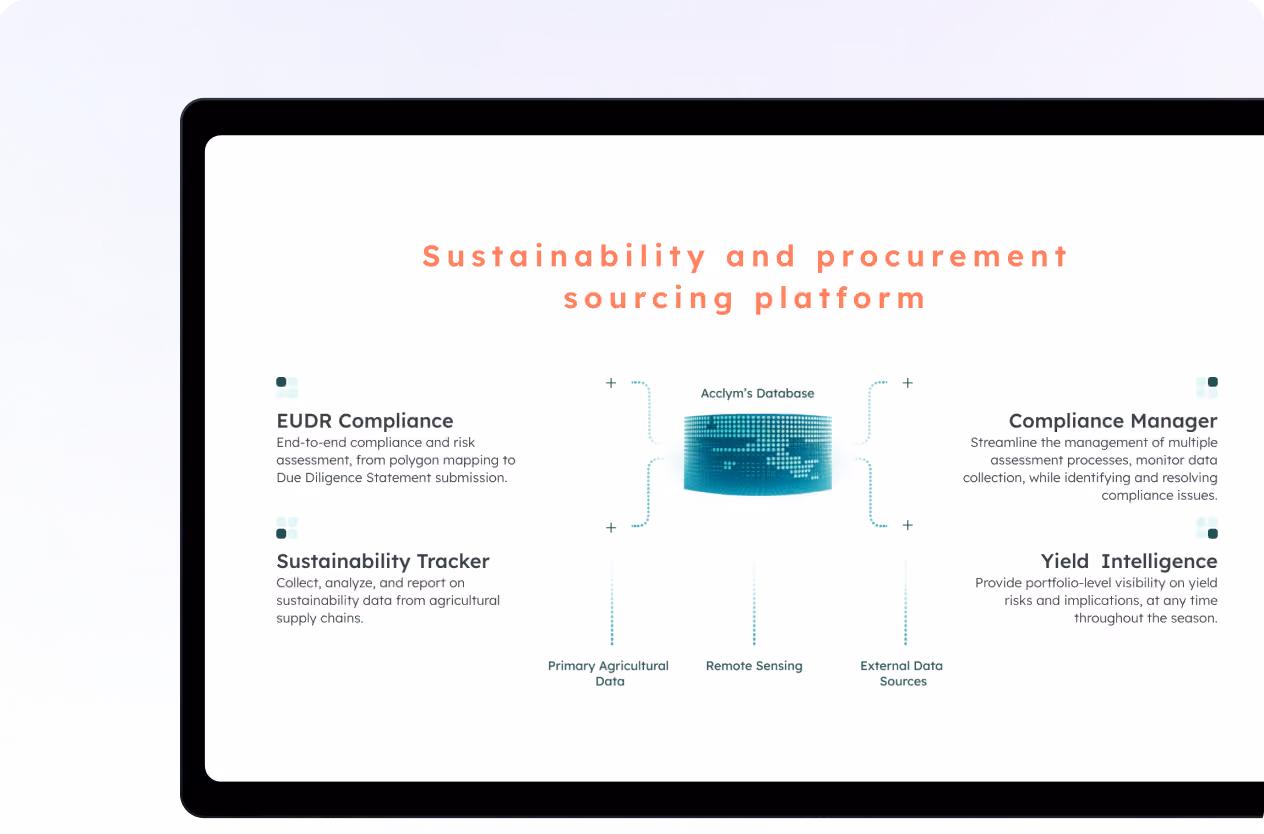 Sustainability and procurement sourcing platform

EUDR Compliance
End-to-end compliance and risk assessment, from polygon mapping to Due Diligence Statement submission.

Sustainability Tracker
Collect, analyze, and report on sustainability data from agricultural supply chains.

Acclym's Database

Compliance Manager
Streamline the management of multiple assessment processes, monitor data collection, while identifying and resolving compliance issues.

Yield Intelligence
Provide portfolio-level visibility on yield risks and implications, at any time throughout the season.

Primary Agricultural Data

Remote Sensing

External Data Sources